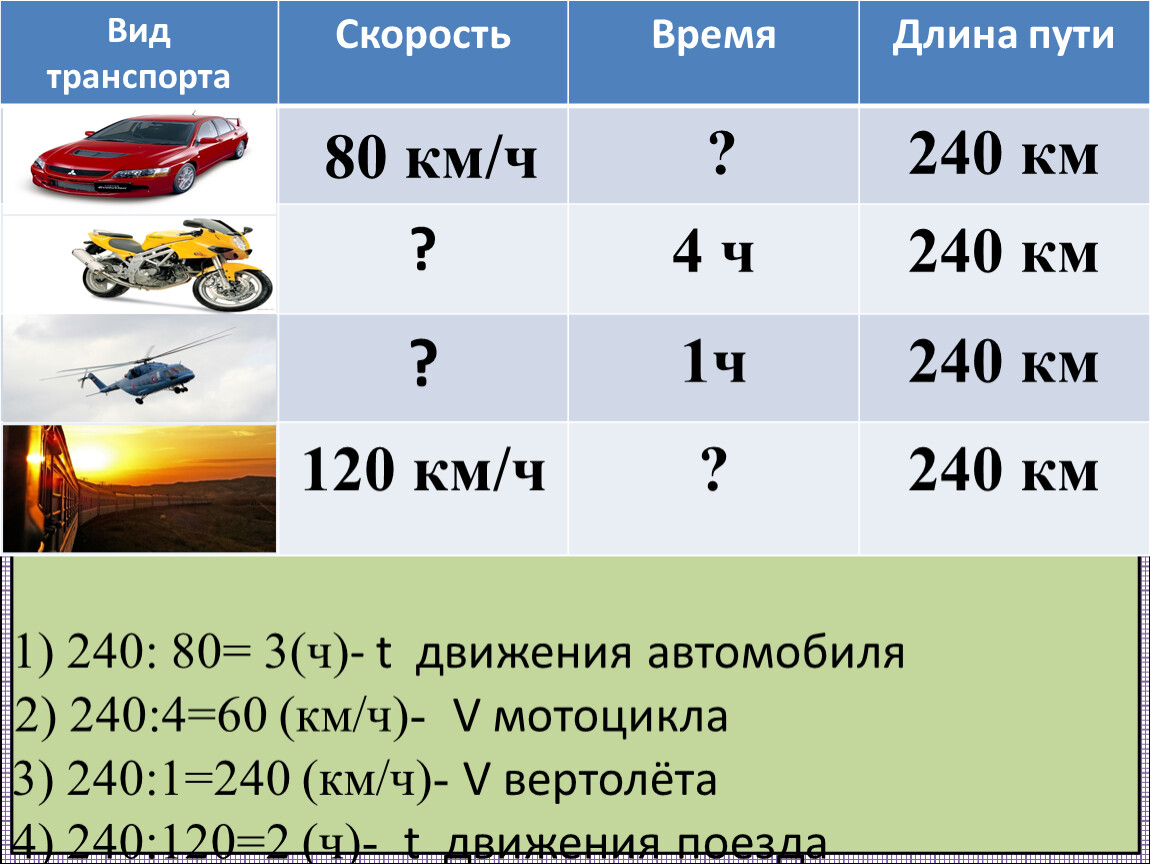 | Вид транспорта | Скорость | Время | Длина пути |
|---|---|---|---|
| | 80 км/ч | ? | 240 км |
| | ? | 4 ч | 240 км |
| | ? | 1ч | 240 км |
| | 120 км/ч | ? | 240 км |

1) 240: 80= 3(ч)- t движения автомобиля
2) 240:4=60 (км/ч)- V мотоцикла
3) 240:1=240 (км/ч)- V вертолёта
4) 240:120=2 (ч)- t движения поезда